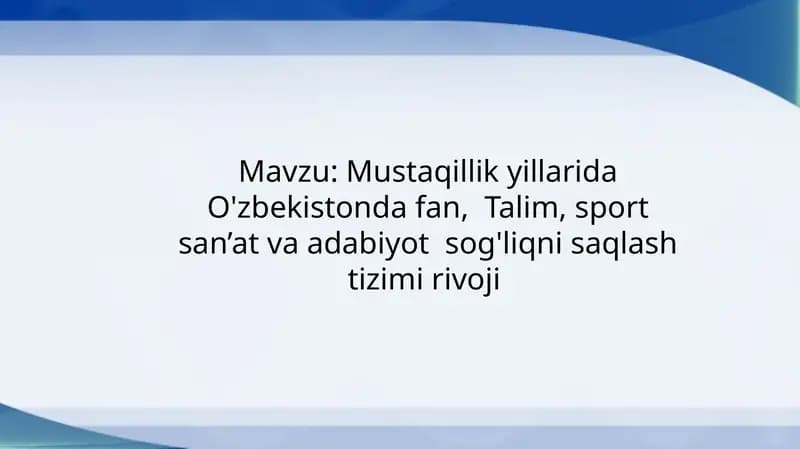 Mavzu: Mustaqillik yillarida O'zbekistonda fan, Talim, sport san’at va adabiyot sog'liqni saqlash tizimi rivoji